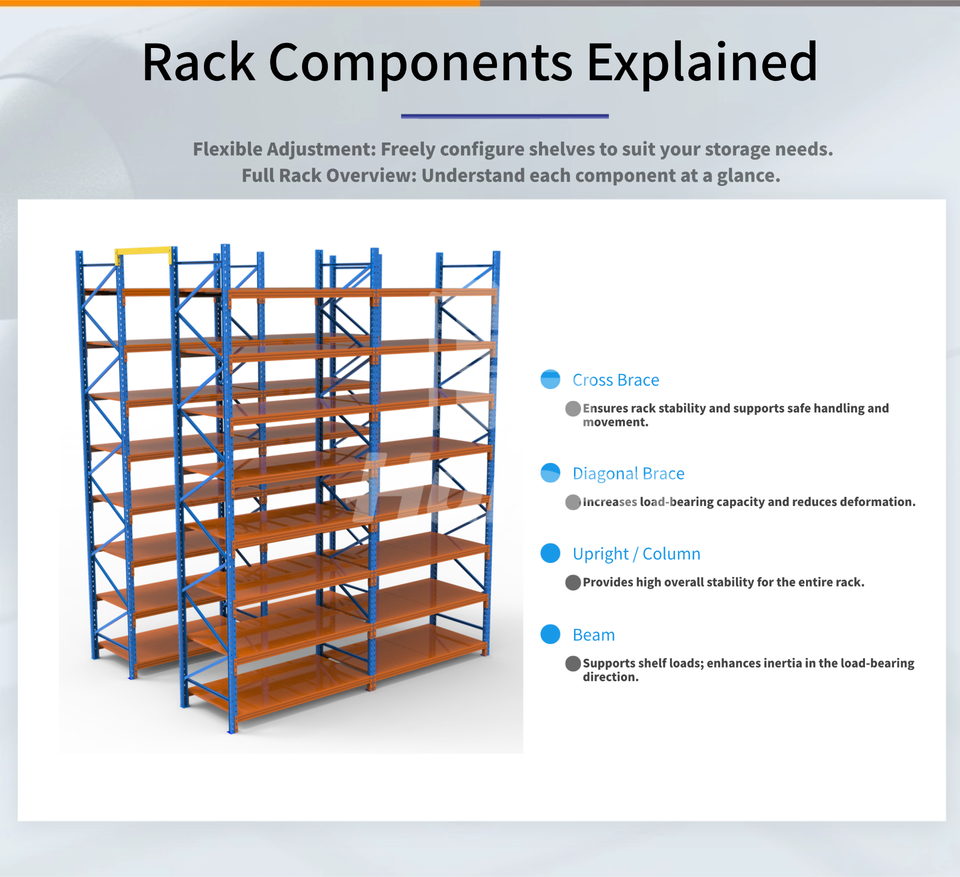 Rack Components Explained

Flexible Adjustment: Freely configure shelves to suit your storage needs.
Full Rack Overview: Understand each component at a glance.

Cross Brace

Ensures rack stability and supports safe handling and movement.

Diagonal Brace

Increases load-bearing capacity and reduces deformation.

Upright / Column

Provides high overall stability for the entire rack.

Beam

Supports shelf loads; enhances inertia in the load-bearing direction.